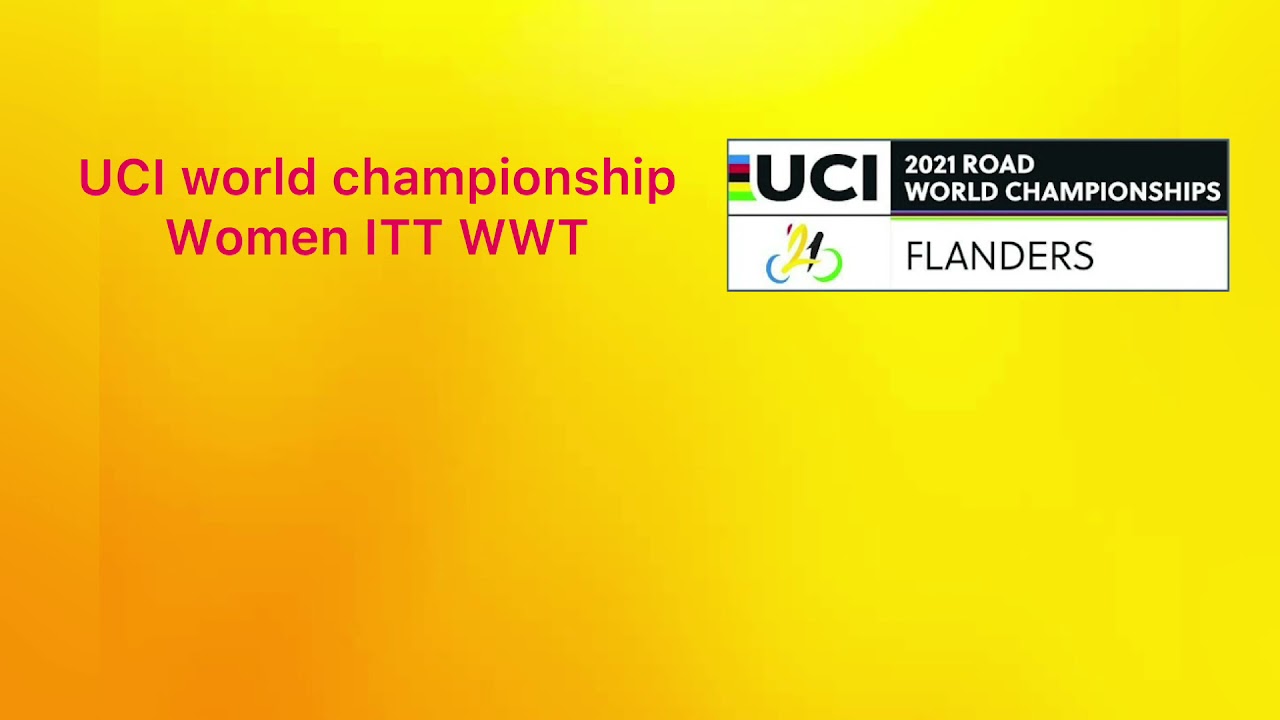 UCI world championship
Women ITT WWT

UCI 2021 ROAD WORLD CHAMPIONSHIPS
21
FLANDERS